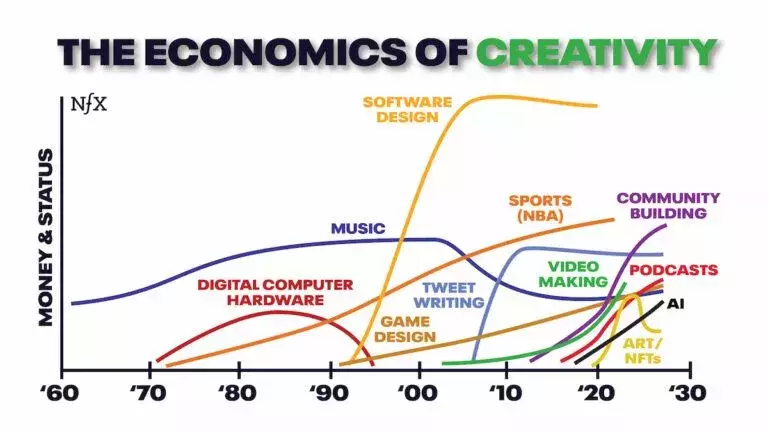 THE ECONOMICS OF CREATIVITY

NfX

MONEY & STATUS

SOFTWARE DESIGN

SPORTS (NBA)

COMMUNITY BUILDING

MUSIC

VIDEO MAKING

PODCASTS

DIGITAL COMPUTER HARDWARE

TWEET WRITING

AI

GAME DESIGN

ART/ NFTs

'60 '70 '80 '90 '00 '10 '20 '30